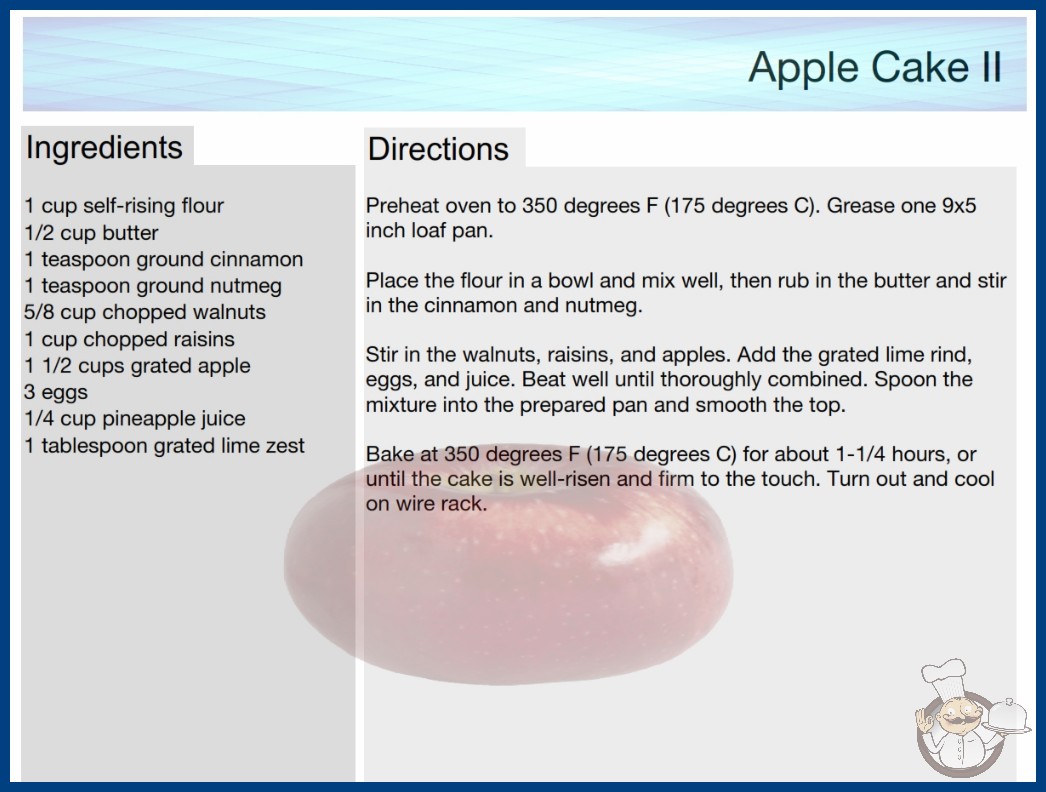 Apple Cake II

Ingredients

1 cup self-rising flour
1/2 cup butter
1 teaspoon ground cinnamon
1 teaspoon ground nutmeg
5/8 cup chopped walnuts
1 cup chopped raisins
1 1/2 cups grated apple
3 eggs
1/4 cup pineapple juice
1 tablespoon grated lime zest

Directions

Preheat oven to 350 degrees F (175 degrees C). Grease one 9x5 inch loaf pan.

Place the flour in a bowl and mix well, then rub in the butter and stir in the cinnamon and nutmeg.

Stir in the walnuts, raisins, and apples. Add the grated lime rind, eggs, and juice. Beat well until thoroughly combined. Spoon the mixture into the prepared pan and smooth the top.

Bake at 350 degrees F (175 degrees C) for about 1-1/4 hours, or until the cake is well-risen and firm to the touch. Turn out and cool on wire rack.